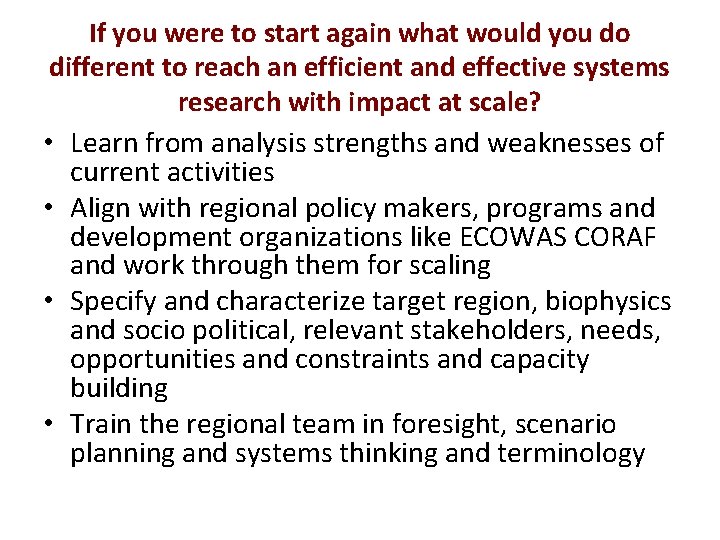 If you were to start again what would you do different to reach an efficient and effective systems research with impact at scale?

• Learn from analysis strengths and weaknesses of current activities
• Align with regional policy makers, programs and development organizations like ECOWAS CORAF and work through them for scaling
• Specify and characterize target region, biophysics and socio political, relevant stakeholders, needs, opportunities and constraints and capacity building
• Train the regional team in foresight, scenario planning and systems thinking and terminology